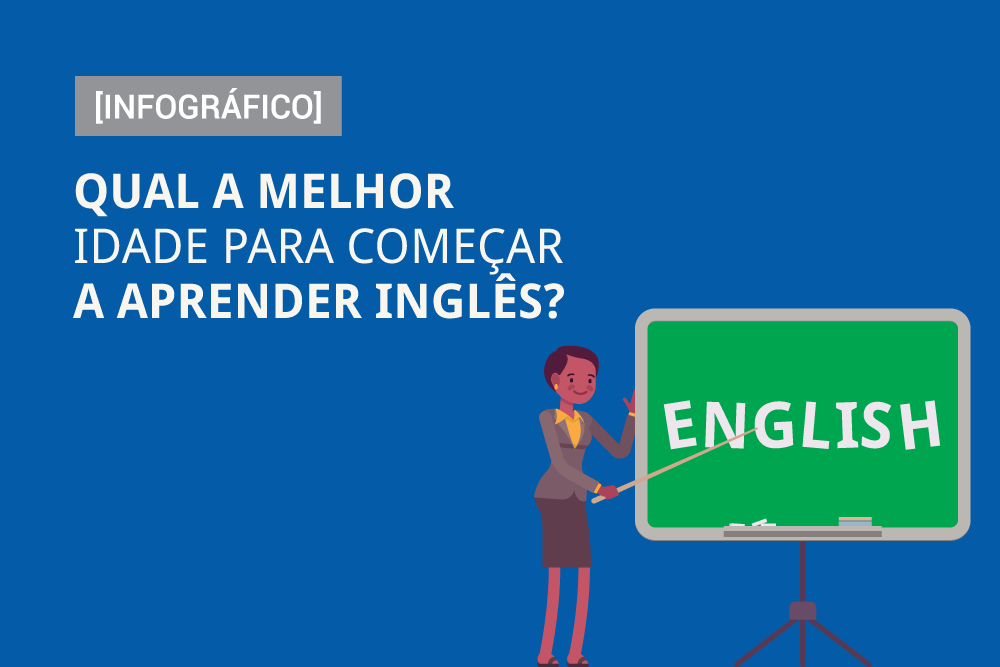 [INFOGRÁFICO]

QUAL A MELHOR
IDADE PARA COMEÇAR
A APRENDER INGLÊS?

ENGLISH